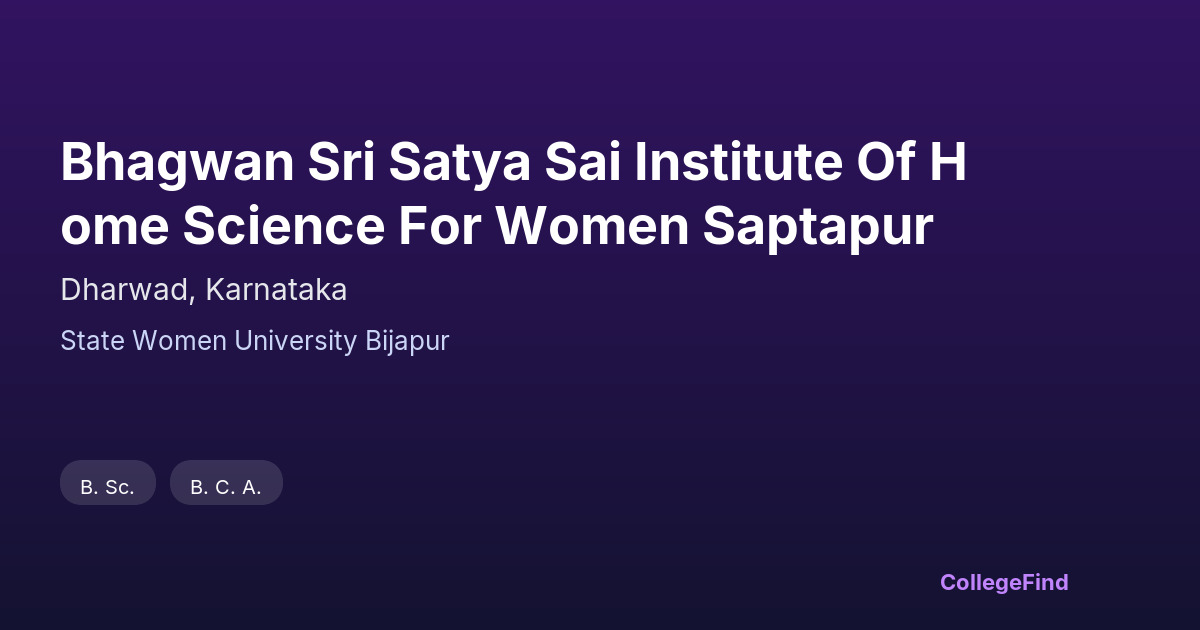 Bhagwan Sri Satya Sai Institute Of H ome Science For Women Saptapur

Dharwad, Karnataka

State Women University Bijapur

B. Sc.

B. C. A.

CollegeFind